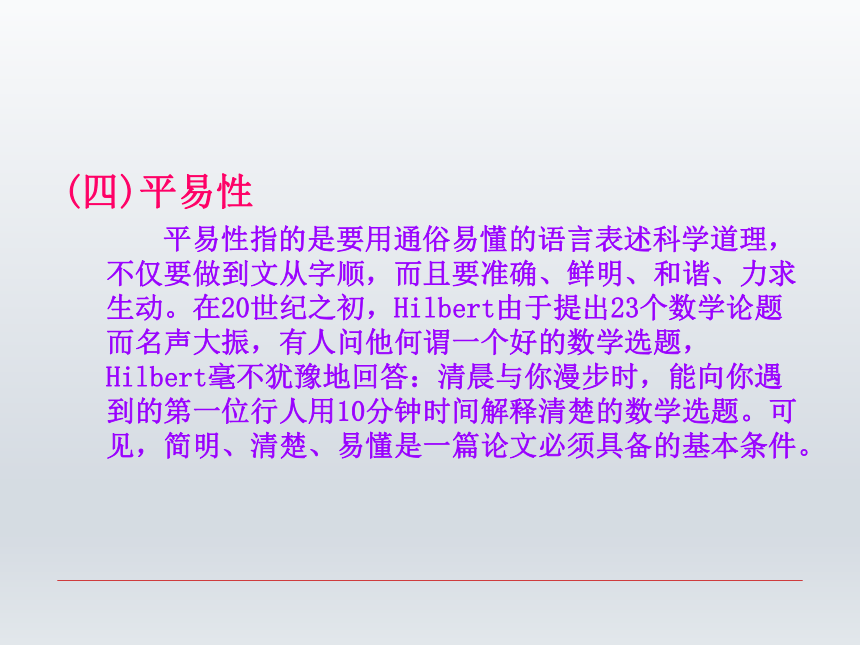 (四)平易性

平易性指的是要用通俗易懂的语言表述科学道理，不仅要做到文从字顺，而且要准确、鲜明、和谐、力求生动。在20世纪之初，Hilbert由于提出23个数学论题而名声大振，有人问他何谓一个好的数学选题，Hilbert毫不犹豫地回答：清晨与你漫步时，能向你遇到的第一位行人用10分钟时间解释清楚的数学选题。可见，简明、清楚、易懂是一篇论文必须具备的基本条件。